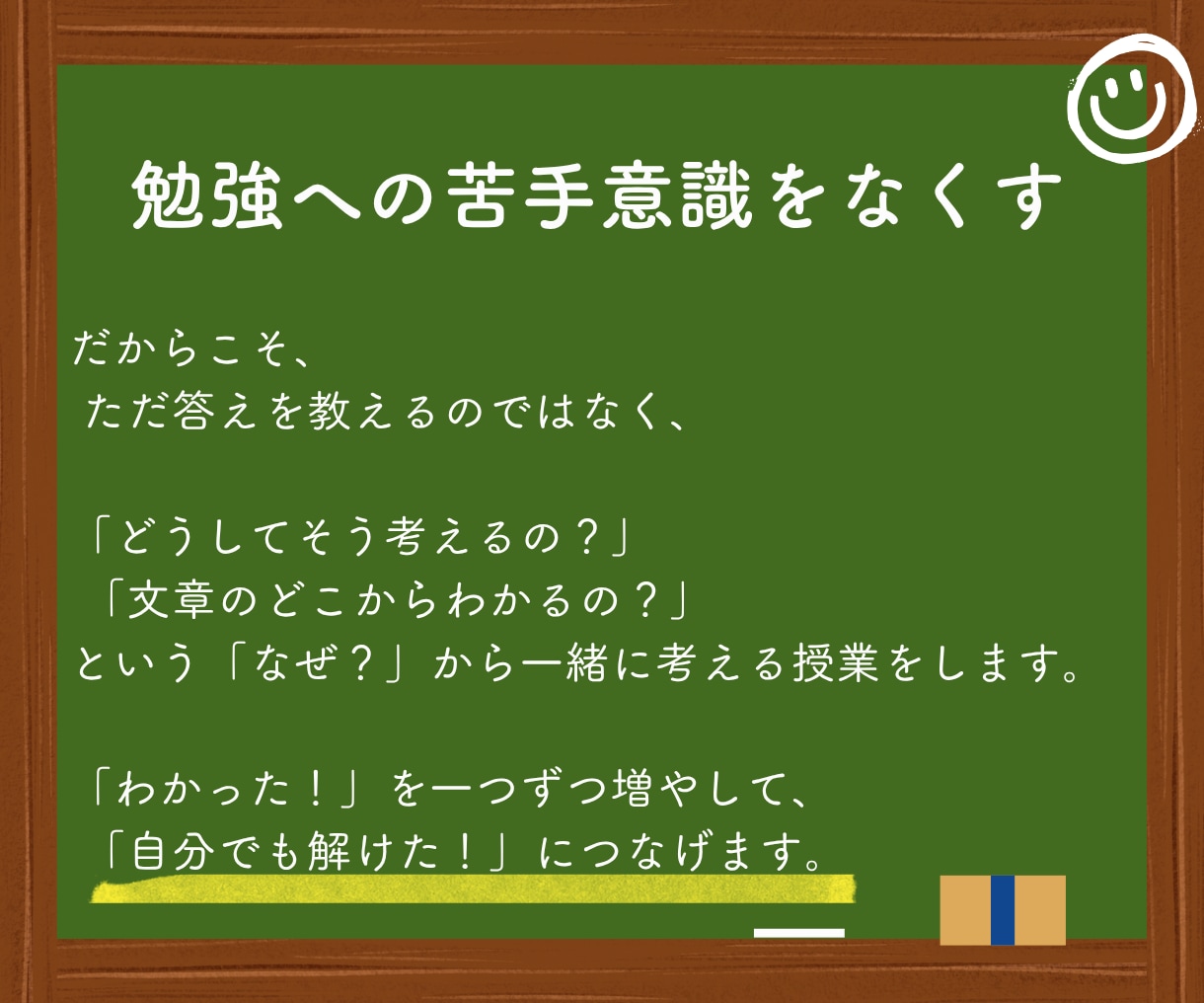 勉強への苦手意識をなくす

だからこそ、
ただ答えを教えるのではなく、

「どうしてそう考えるの？」
「文章のどこからわかるの？」
という「なぜ？」から一緒に考える授業をします。

「わかった！」を一つずつ増やして、
「自分でも解けた！」につなげます。